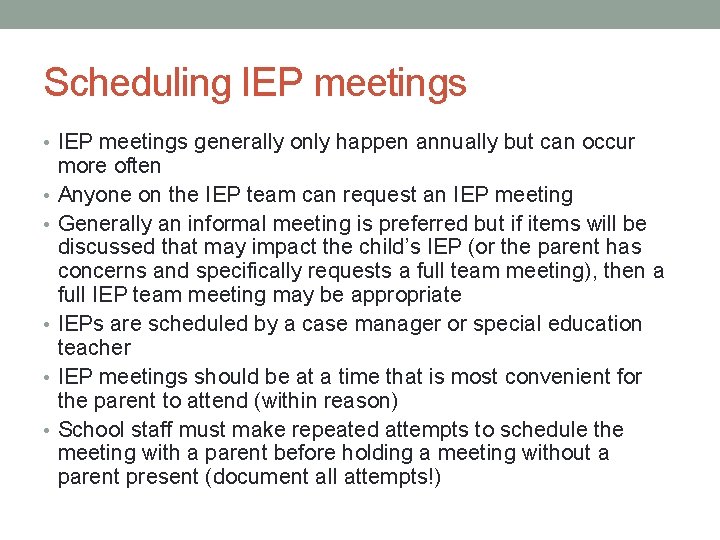 Scheduling IEP meetings

• IEP meetings generally only happen annually but can occur more often
• Anyone on the IEP team can request an IEP meeting
• Generally an informal meeting is preferred but if items will be discussed that may impact the child's IEP (or the parent has concerns and specifically requests a full team meeting), then a full IEP team meeting may be appropriate
• IEPs are scheduled by a case manager or special education teacher
• IEP meetings should be at a time that is most convenient for the parent to attend (within reason)
• School staff must make repeated attempts to schedule the meeting with a parent before holding a meeting without a parent present (document all attempts!)